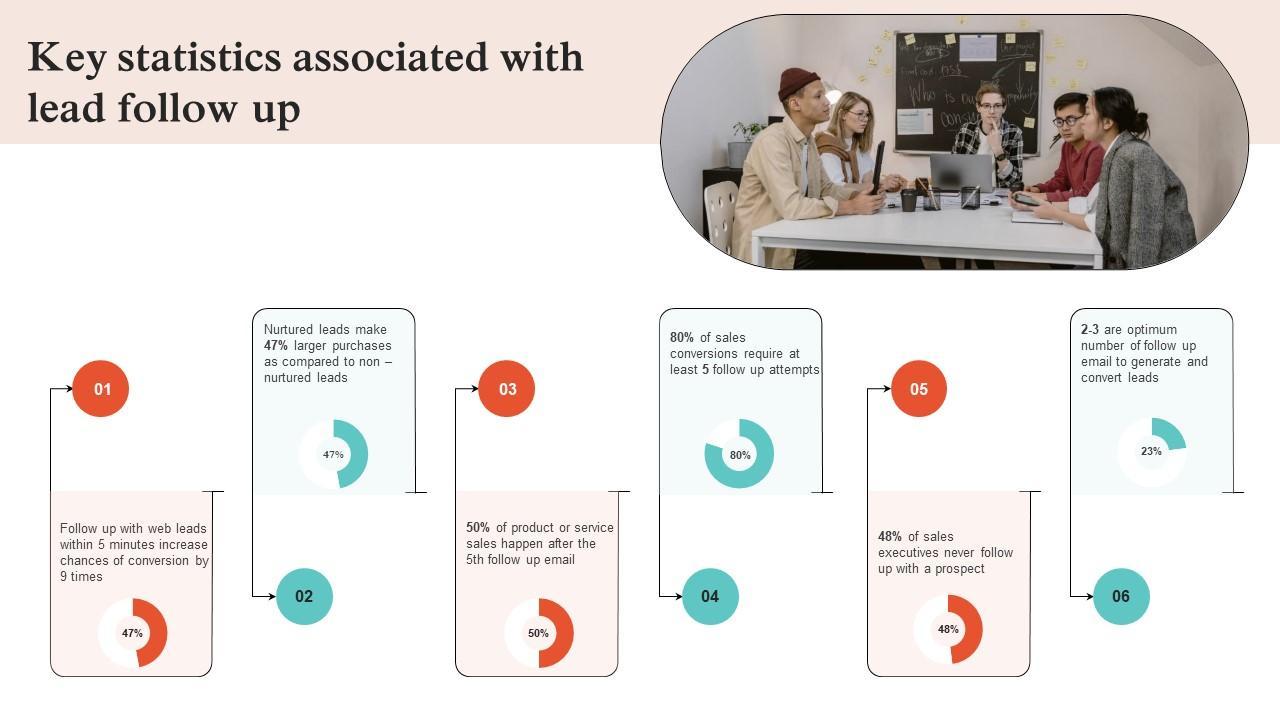 Key statistics associated with lead follow up

01

Follow up with web leads within 5 minutes increase chances of conversion by 9 times

47%

Nurtured leads make 47% larger purchases as compared to non – nurtured leads

47%

02

03

50% of product or service sales happen after the 5th follow up email

50%

80% of sales conversions require at least 5 follow up attempts

80%

04

05

48% of sales executives never follow up with a prospect

48%

2-3 are optimum number of follow up email to generate and convert leads

23%

06